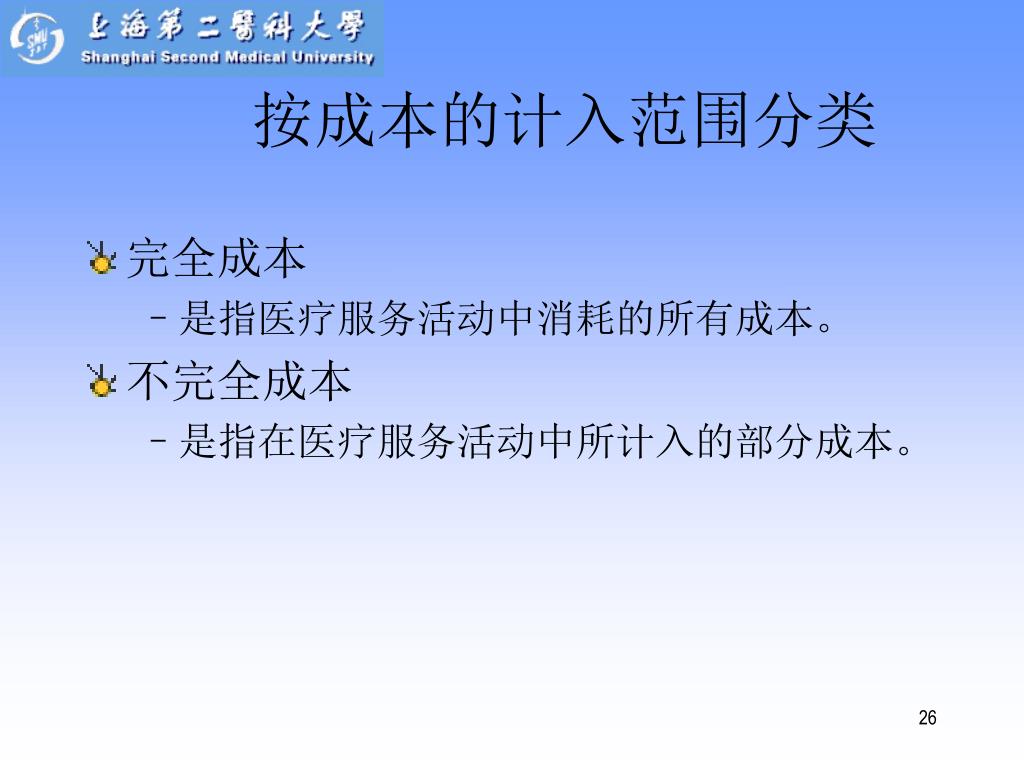 上海第二醫科大學
Shanghai Second Medical University

按成本的计入范围分类

完全成本
– 是指医疗服务活动中消耗的所有成本。

不完全成本
– 是指在医疗服务活动中所计入的部分成本。

26